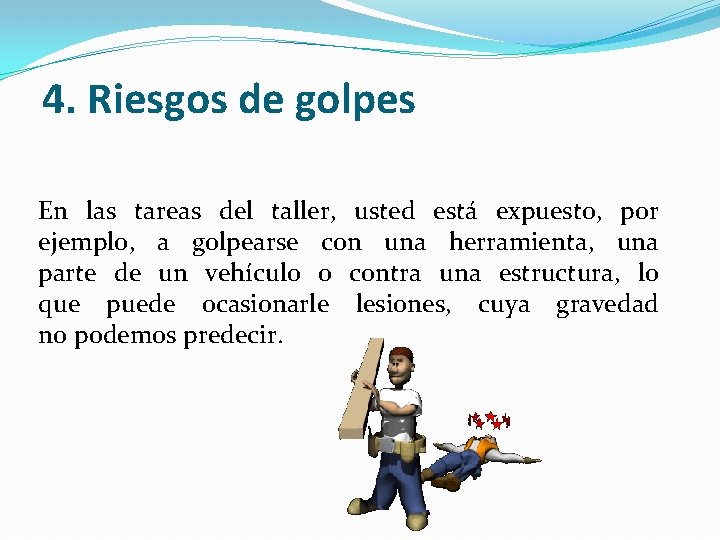 4. Riesgos de golpes

En las tareas del taller, usted está expuesto, por ejemplo, a golpearse con una herramienta, una parte de un vehículo o contra una estructura, lo que puede ocasionarle lesiones, cuya gravedad no podemos predecir.